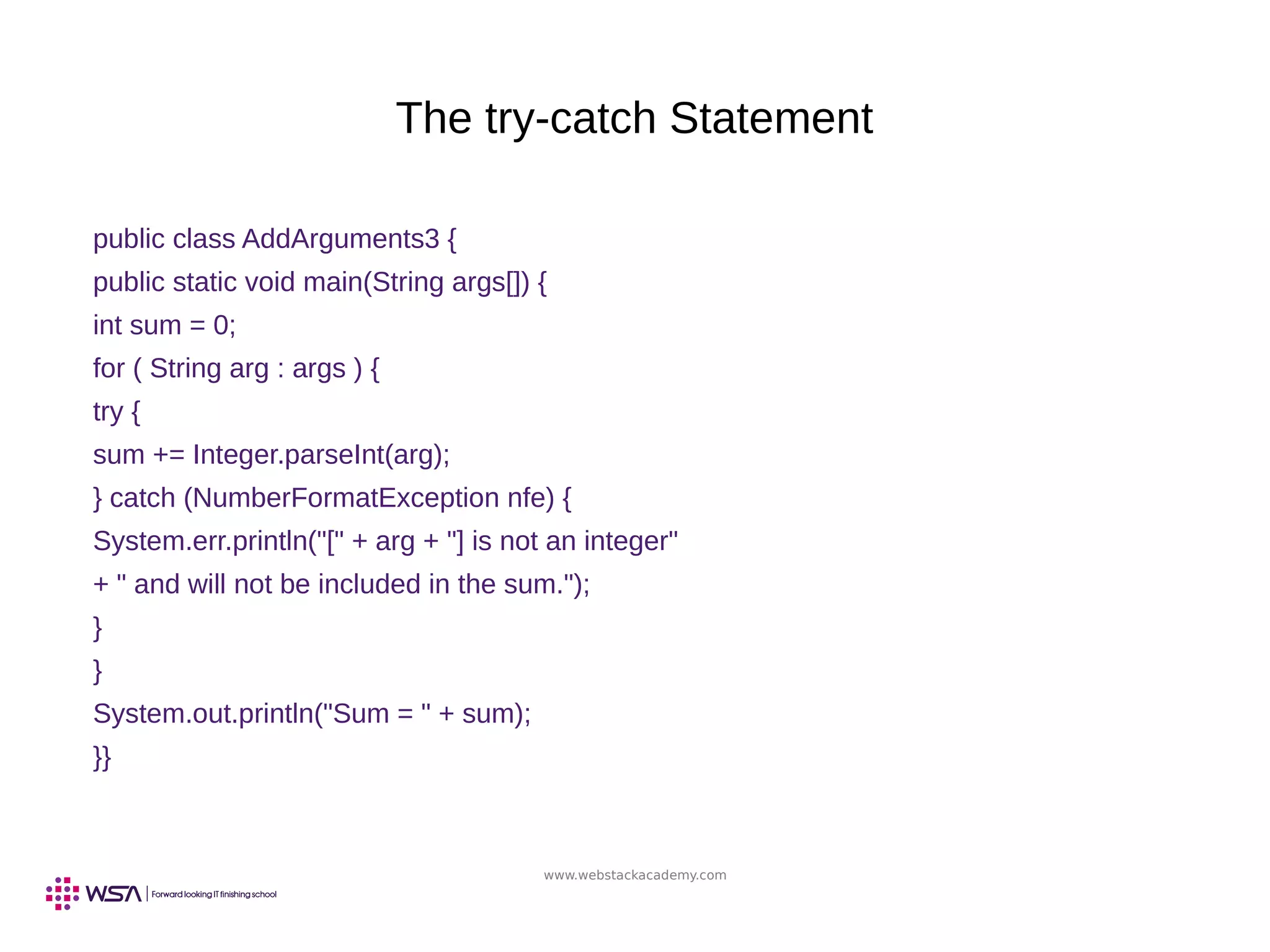 The try-catch Statement

public class AddArguments3 {
public static void main(String args[]) {
int sum = 0;
for ( String arg : args ) {
try {
sum += Integer.parseInt(arg);
} catch (NumberFormatException nfe) {
System.err.println("[" + arg + "] is not an integer"
+ " and will not be included in the sum.");
}
}
System.out.println("Sum = " + sum);
}}

www.webstackacademy.com

WSA | Forward looking IT finishing school